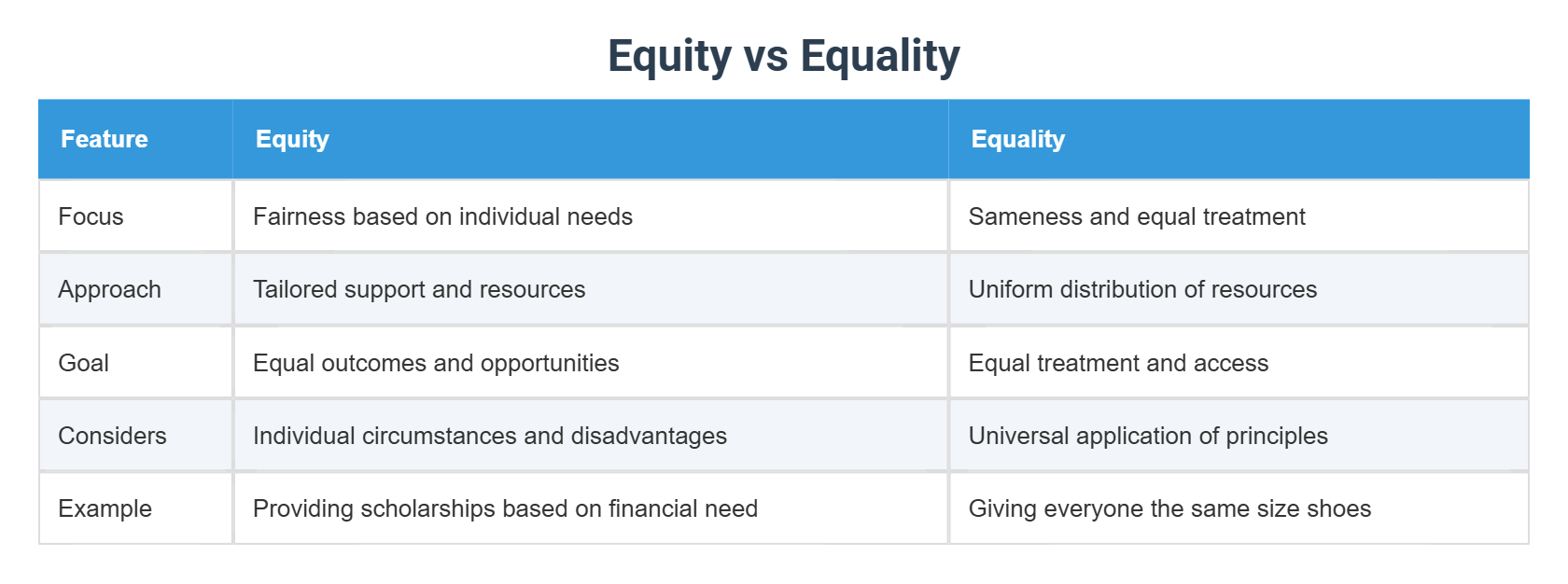 Equity vs Equality

| Feature | Equity | Equality |
|---|---|---|
| Focus | Fairness based on individual needs | Sameness and equal treatment |
| Approach | Tailored support and resources | Uniform distribution of resources |
| Goal | Equal outcomes and opportunities | Equal treatment and access |
| Considers | Individual circumstances and disadvantages | Universal application of principles |
| Example | Providing scholarships based on financial need | Giving everyone the same size shoes |